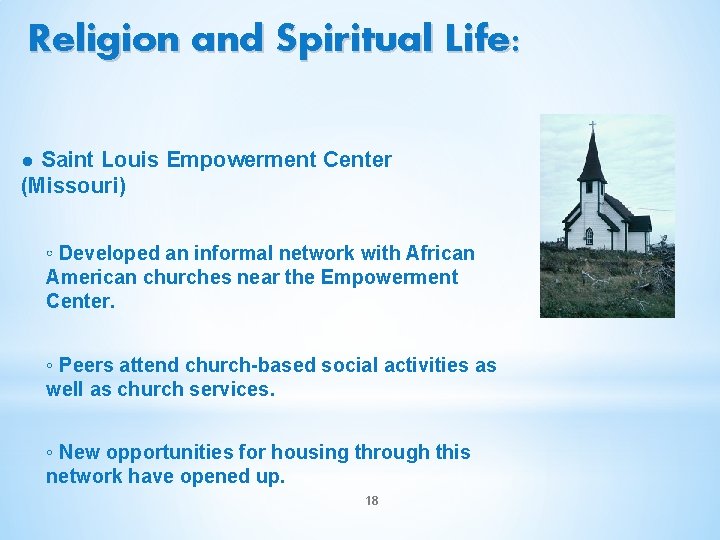 Religion and Spiritual Life:

● Saint Louis Empowerment Center (Missouri)

◦ Developed an informal network with African American churches near the Empowerment Center.

◦ Peers attend church-based social activities as well as church services.

◦ New opportunities for housing through this network have opened up.

18